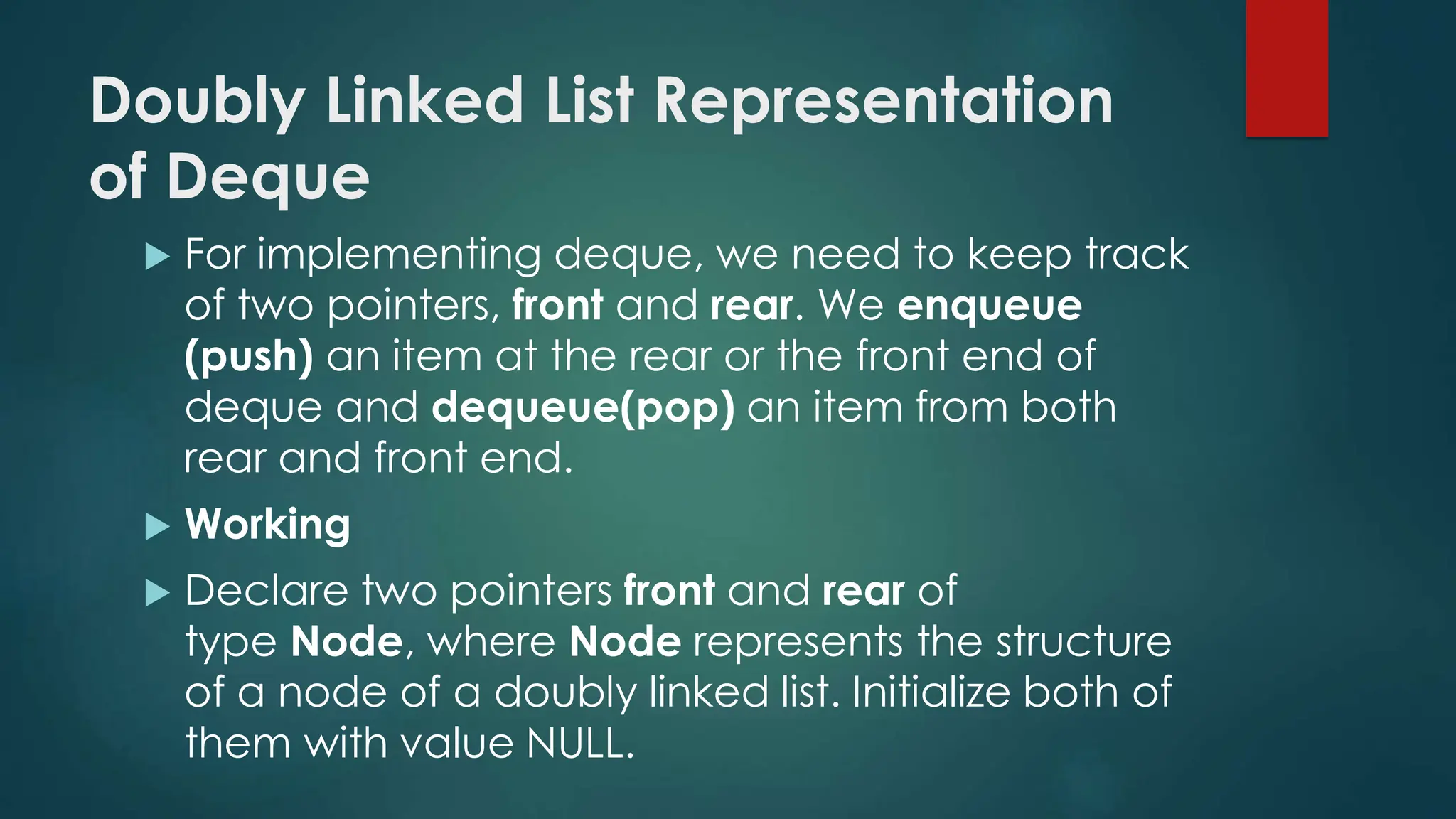 Doubly Linked List Representation of Deque

For implementing deque, we need to keep track of two pointers, front and rear. We enqueue (push) an item at the rear or the front end of deque and dequeue(pop) an item from both rear and front end.

Working

Declare two pointers front and rear of type Node, where Node represents the structure of a node of a doubly linked list. Initialize both of them with value NULL.